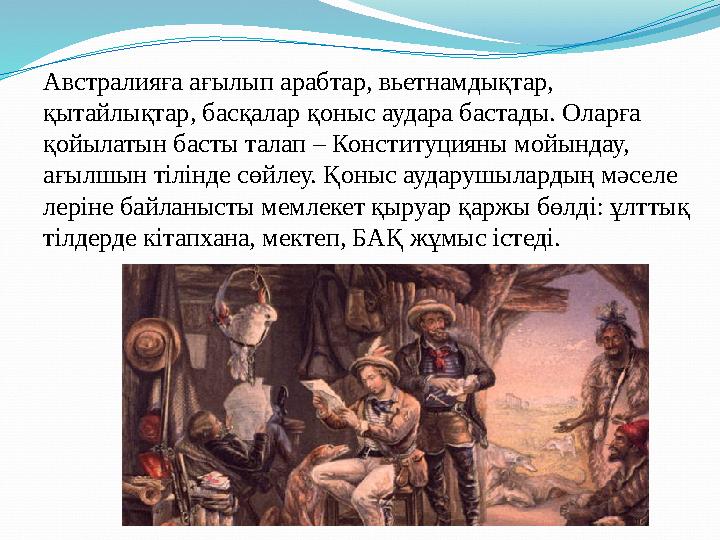 Австралияға ағылып арабтар, вьетнамдықтар, қытайлықтар, басқалар қоныс аудара бастады. Оларға қойылатын басты талап – Конституцияны мойындау, ағылшын тілінде сөйлеу. Қоныс аударушылардың мәселе леріне байланысты мемлекет қыруар қаржы бөлді: ұлттық тілдерде кітапхана, мектеп, БАҚ жұмыс істеді.